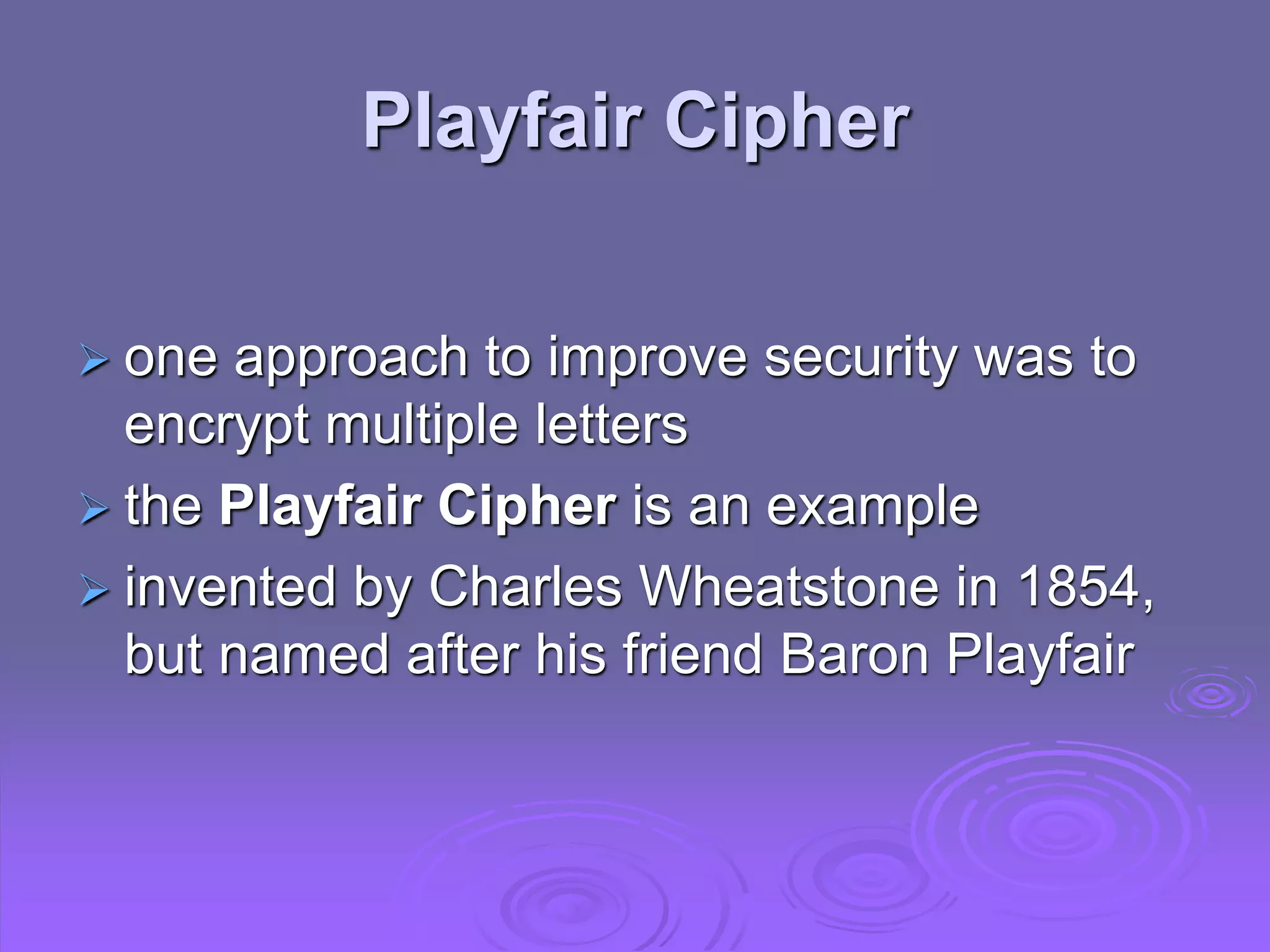 Playfair Cipher

➢ one approach to improve security was to encrypt multiple letters
➢ the Playfair Cipher is an example
➢ invented by Charles Wheatstone in 1854, but named after his friend Baron Playfair